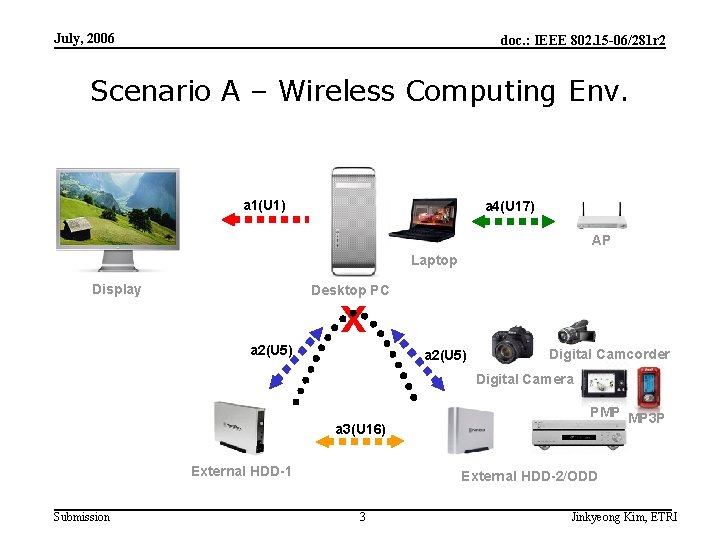 July, 2006

doc.: IEEE 802.15-06/281r2

Scenario A – Wireless Computing Env.

a1(U1)

a4(U17)

AP

Laptop

Display

Desktop PC

X

a2(U5)

a2(U5)

Digital Camcorder

Digital Camera

PMP

MP3P

a3(U16)

External HDD-1

External HDD-2/ODD

Submission

3

Jinkyeong Kim, ETRI